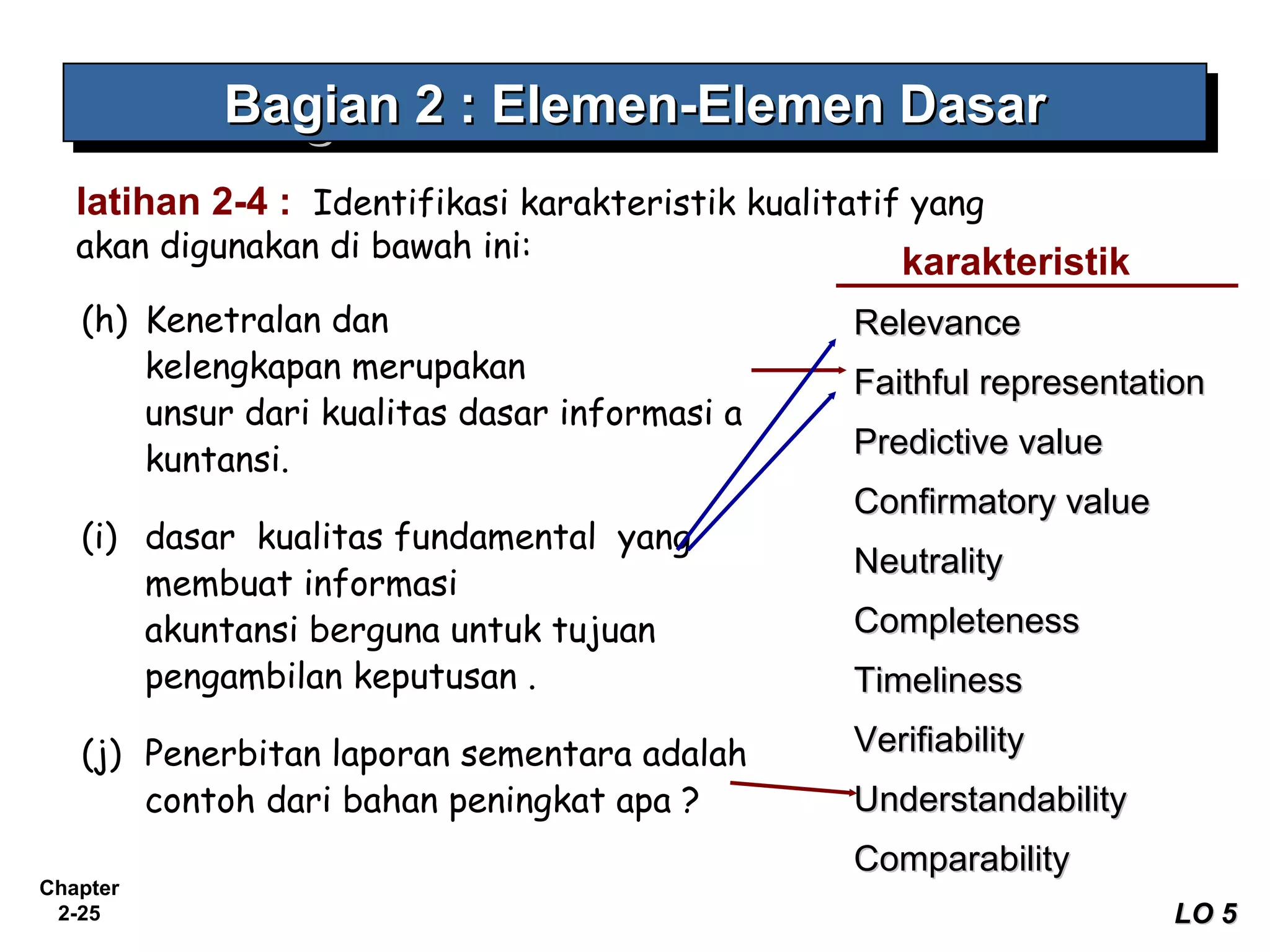 Bagian 2 : Elemen-Elemen Dasar

latihan 2-4 : Identifikasi karakteristik kualitatif yang akan digunakan di bawah ini:

(h) Kenetralan dan kelengkapan merupakan unsur dari kualitas dasar informasi a kuntansi.

(i) dasar kualitas fundamental yang membuat informasi akuntansi berguna untuk tujuan pengambilan keputusan .

(j) Penerbitan laporan sementara adalah contoh dari bahan peningkat apa ?

karakteristik

Relevance
Faithful representation
Predictive value
Confirmatory value
Neutrality
Completeness
Timeliness
Verifiability
Understandability
Comparability

Chapter
2-25

LO 5